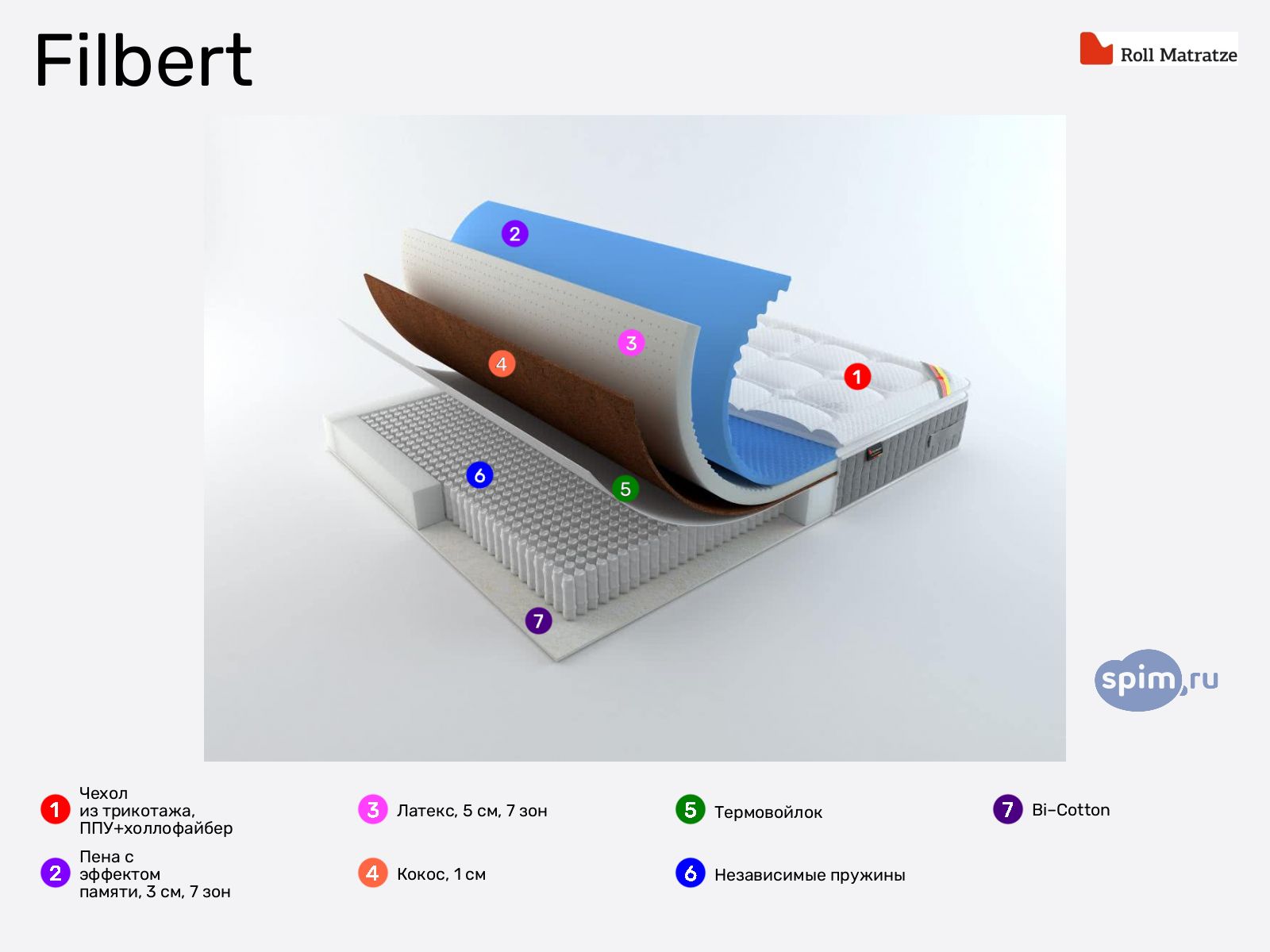 Filbert

Roll Matratze

2
3
4
1
6
5
7

spim.ru

1 Чехол из трикотажа, ППУ+холлофайбер

2 Пена с эффектом памяти, 3 см, 7 зон

3 Латекс, 5 см, 7 зон

4 Кокос, 1 см

5 Термовойлок

6 Независимые пружины

7 Bi-Cotton